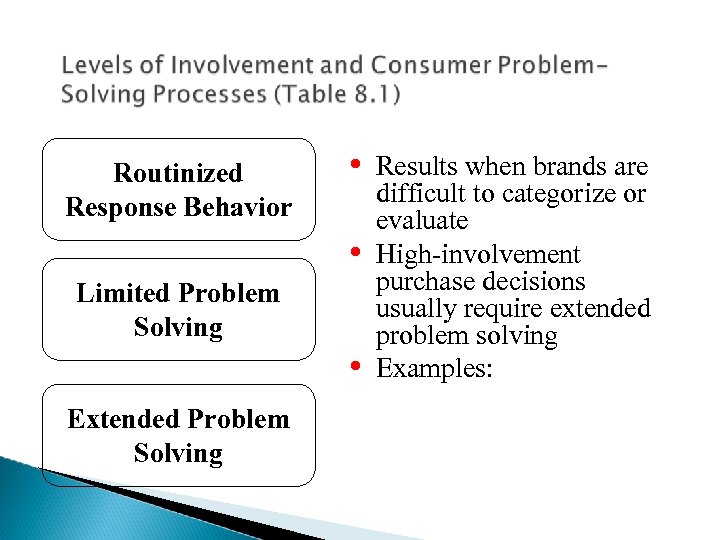 Levels of Involvement and Consumer Problem-Solving Processes (Table 8.1)

Routinized Response Behavior

Limited Problem Solving

Extended Problem Solving

• Results when brands are difficult to categorize or evaluate
• High-involvement purchase decisions usually require extended problem solving
• Examples: